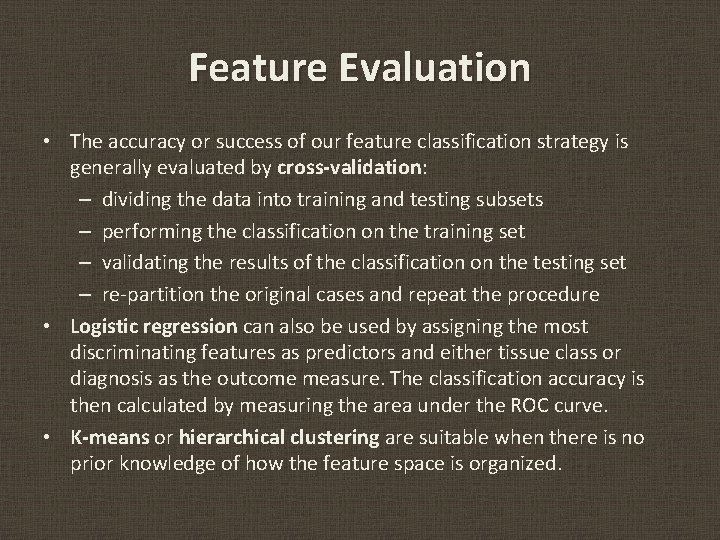 Feature Evaluation

• The accuracy or success of our feature classification strategy is generally evaluated by cross-validation:
– dividing the data into training and testing subsets
– performing the classification on the training set
– validating the results of the classification on the testing set
– re-partition the original cases and repeat the procedure
• Logistic regression can also be used by assigning the most discriminating features as predictors and either tissue class or diagnosis as the outcome measure. The classification accuracy is then calculated by measuring the area under the ROC curve.
• K-means or hierarchical clustering are suitable when there is no prior knowledge of how the feature space is organized.